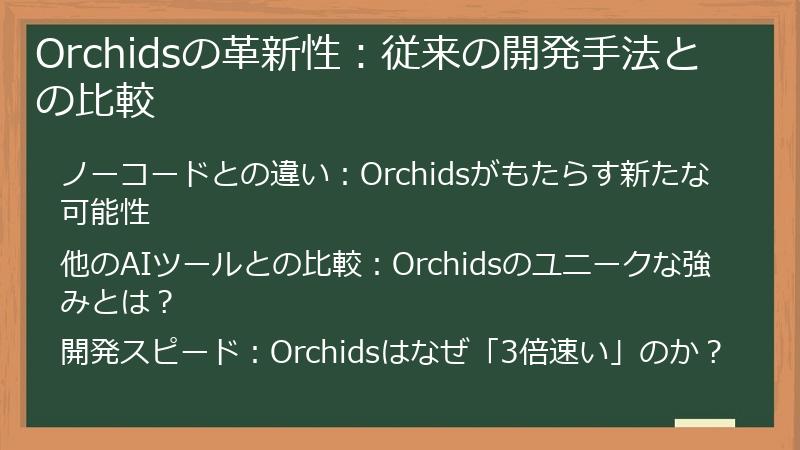 Orchidsの革新性：従来の開発手法との比較

ノーコードとの違い：Orchidsがもたらす新たな可能性

他のAIツールとの比較：Orchidsのユニークな強みとは？

開発スピード：Orchidsはなぜ「3倍速い」のか？